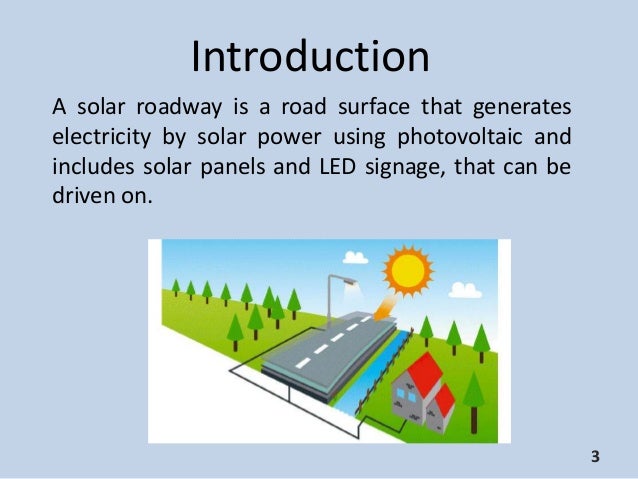 Introduction

A solar roadway is a road surface that generates electricity by solar power using photovoltaic and includes solar panels and LED signage, that can be driven on.

3